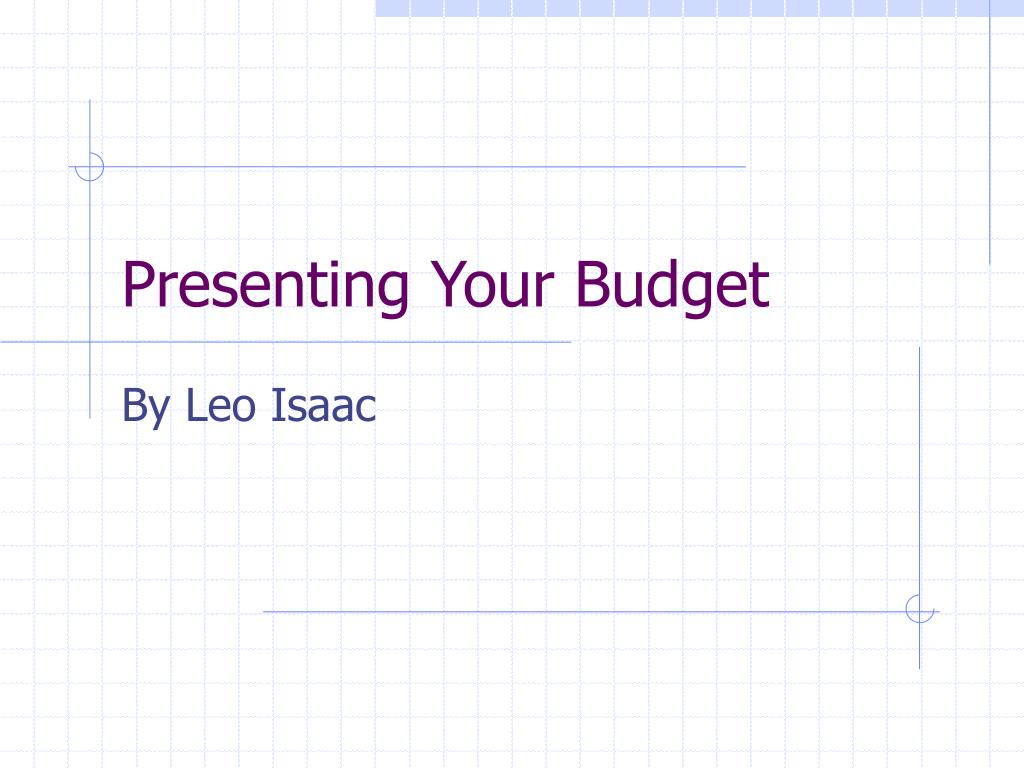 Presenting Your Budget

By Leo Isaac